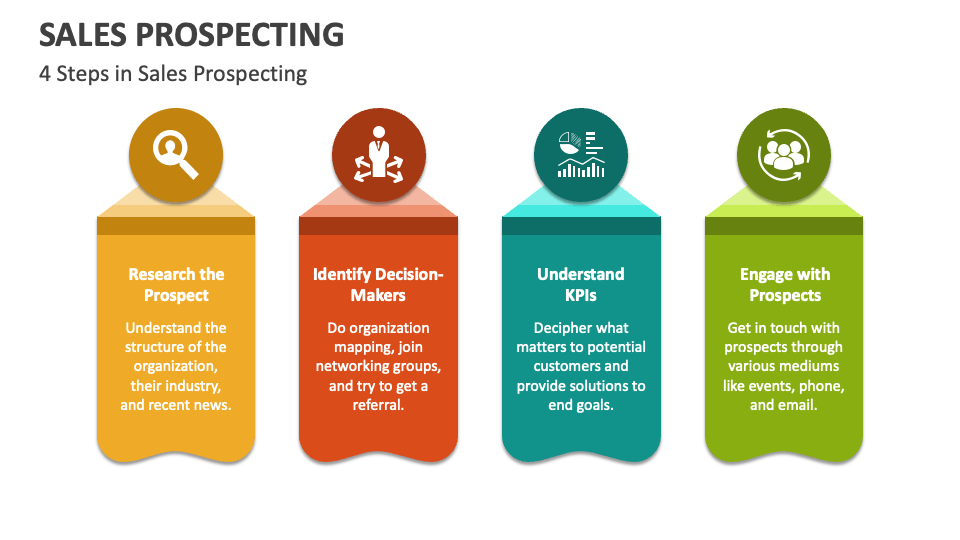 SALES PROSPECTING

4 Steps in Sales Prospecting

Research the Prospect

Understand the structure of the organization, their industry, and recent news.

Identify Decision-Makers

Do organization mapping, join networking groups, and try to get a referral.

Understand KPIs

Decipher what matters to potential customers and provide solutions to end goals.

Engage with Prospects

Get in touch with prospects through various mediums like events, phone, and email.